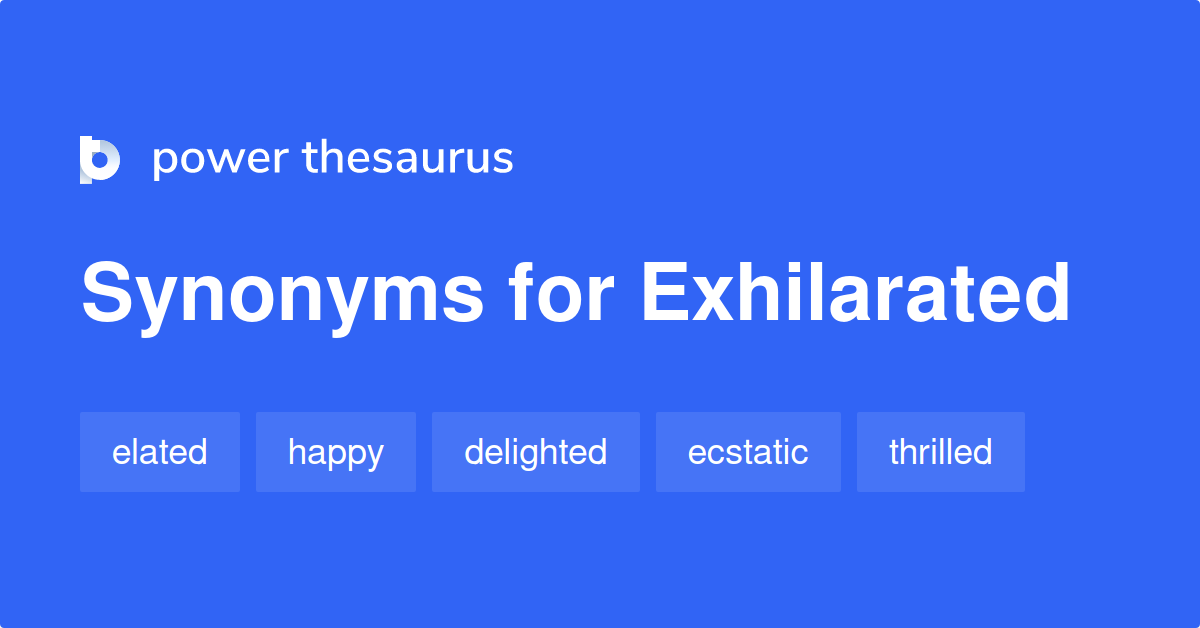 power thesaurus

Synonyms for Exhilarated

elated happy delighted ecstatic thrilled